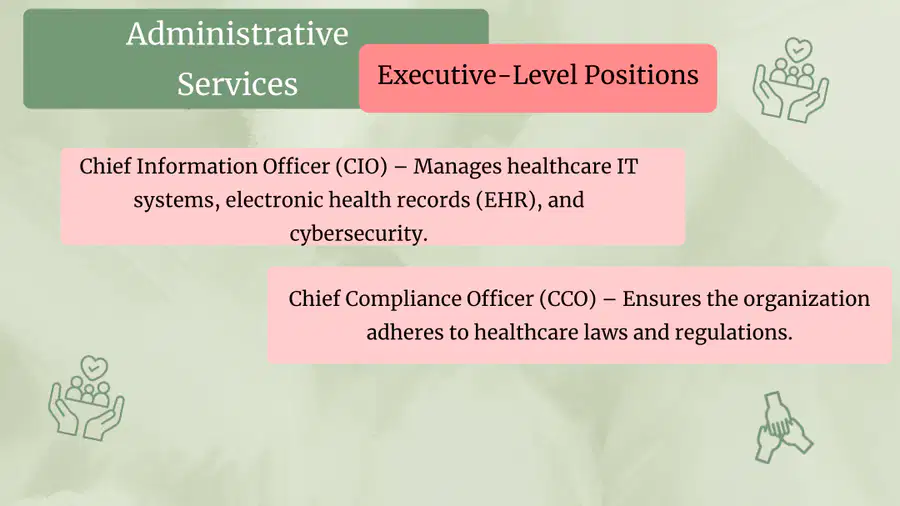 Administrative Services

Executive-Level Positions

Chief Information Officer (CIO) – Manages healthcare IT systems, electronic health records (EHR), and cybersecurity.

Chief Compliance Officer (CCO) – Ensures the organization adheres to healthcare laws and regulations.